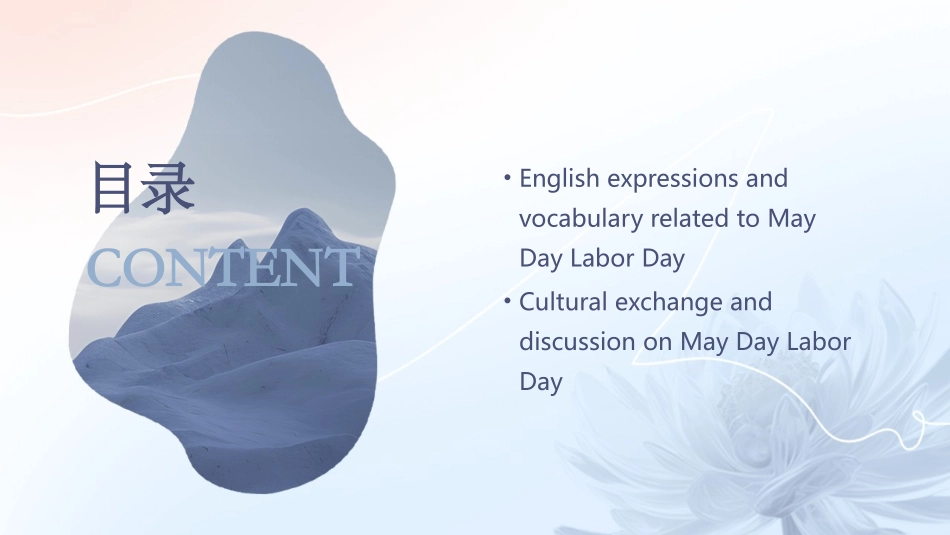 目录
CONTENT

• English expressions and vocabulary related to May Day Labor Day
• Cultural exchange and discussion on May Day Labor Day